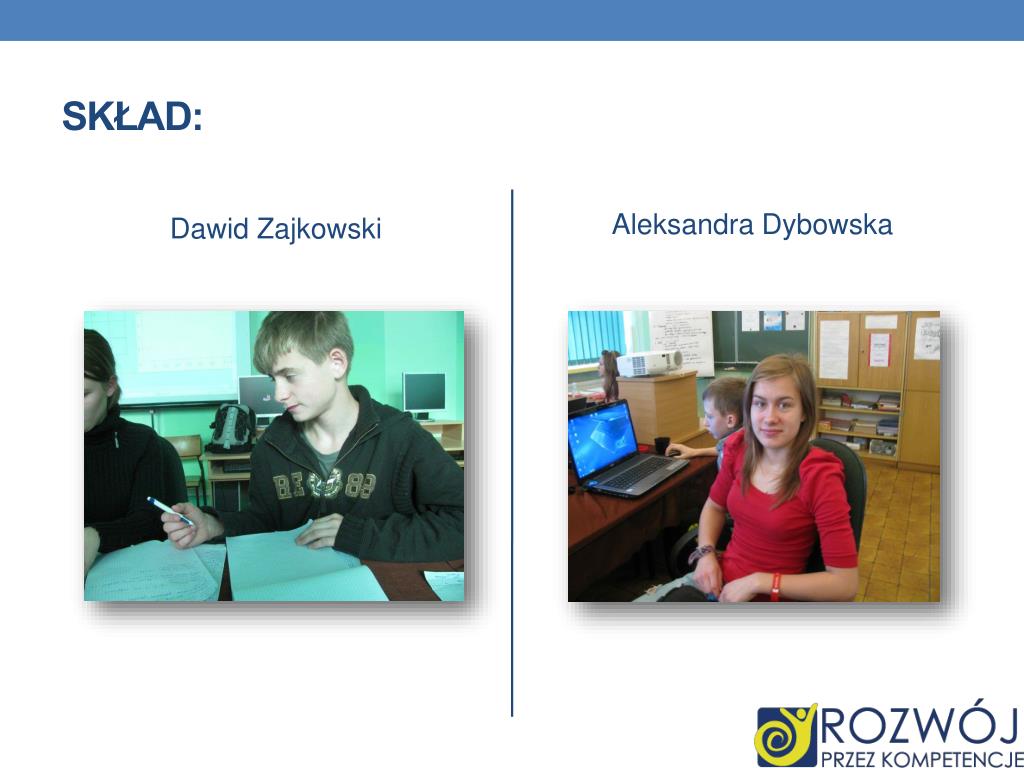 SKŁAD:

Dawid Zajkowski

Aleksandra Dybowska

ROZWÓJ
PRZEZ KOMPETENCJE